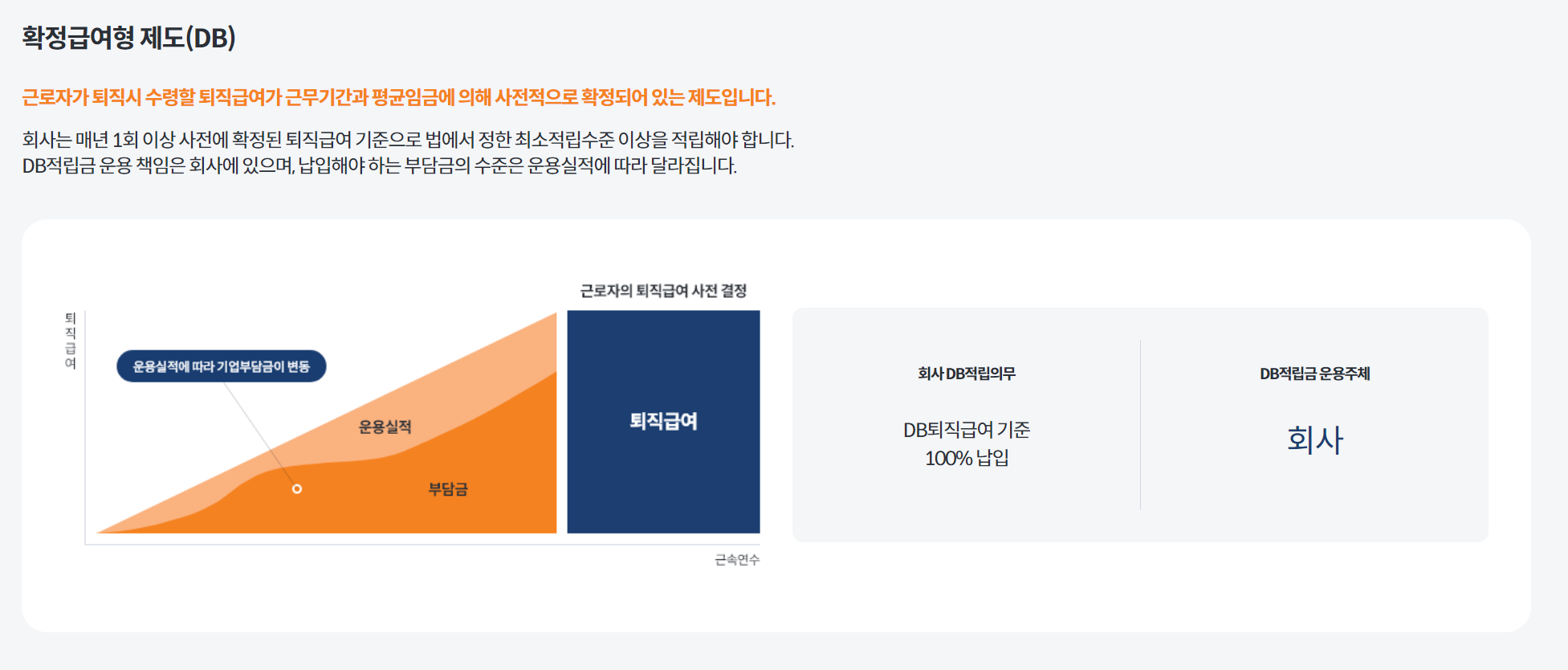 확정급여형 제도(DB)

근로자가 퇴직시 수령할 퇴직급여가 근무기간과 평균임금에 의해 사전적으로 확정되어 있는 제도입니다.

회사는 매년 1회 이상 사전에 확정된 퇴직급여 기준으로 법에서 정한 최소적립수준 이상을 적립해야 합니다.
DB적립금 운용 책임은 회사에 있으며, 납입해야 하는 부담금의 수준은 운용실적에 따라 달라집니다.

근로자의 퇴직급여 사전 결정

퇴직급여

운용실적에 따라 기업부담금이 변동

운용실적

부담금

퇴직급여

근속연수

회사 DB적립의무

DB퇴직급여 기준
100% 납입

DB적립금 운용주체

회사